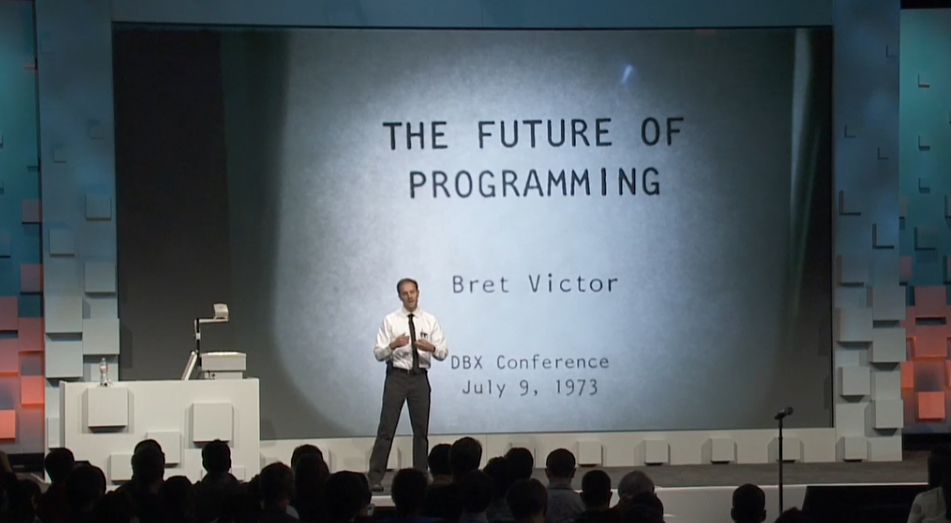 THE FUTURE OF PROGRAMMING

Bret Victor

DBX Conference
July 9, 1973